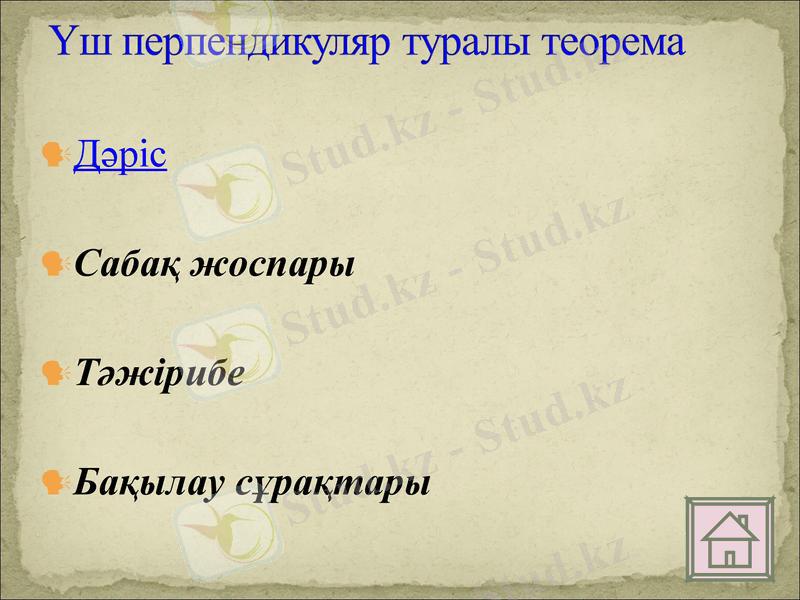 Үш перпендикуляр туралы теорема

Дәріс

Сабақ жоспары

Тәжірибе

Бақылау сұрақтары

Stud.kz - Stud.kz